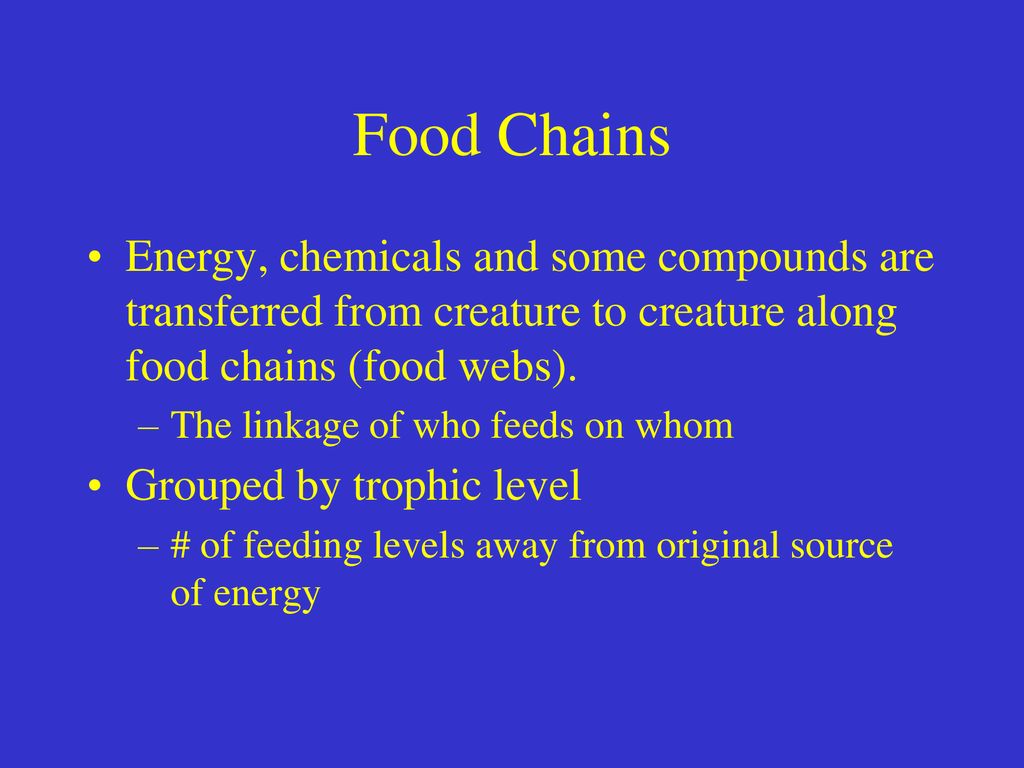 Food Chains

• Energy, chemicals and some compounds are transferred from creature to creature along food chains (food webs).

– The linkage of who feeds on whom

• Grouped by trophic level

– # of feeding levels away from original source of energy